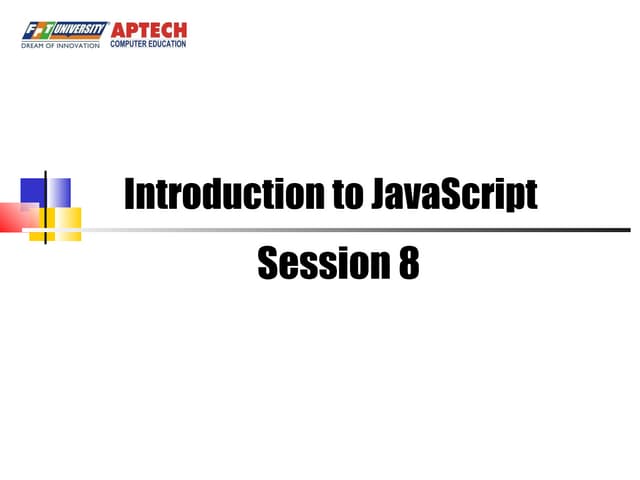 FPT UNIVERSITY
DREAM OF INNOVATION
APTECH
COMPUTER EDUCATION

Introduction to JavaScript

Session 8